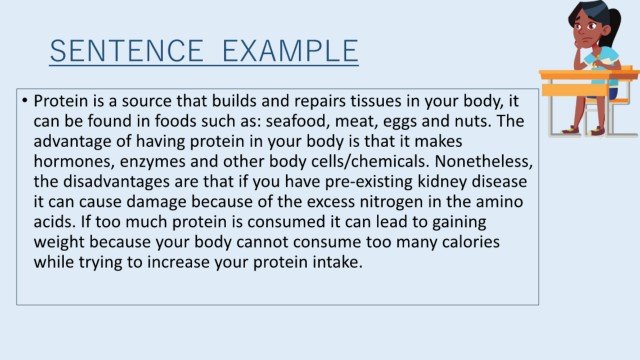 SENTENCE EXAMPLE

• Protein is a source that builds and repairs tissues in your body, it can be found in foods such as: seafood, meat, eggs and nuts. The advantage of having protein in your body is that it makes hormones, enzymes and other body cells/chemicals. Nonetheless, the disadvantages are that if you have pre-existing kidney disease it can cause damage because of the excess nitrogen in the amino acids. If too much protein is consumed it can lead to gaining weight because your body cannot consume too many calories while trying to increase your protein intake.